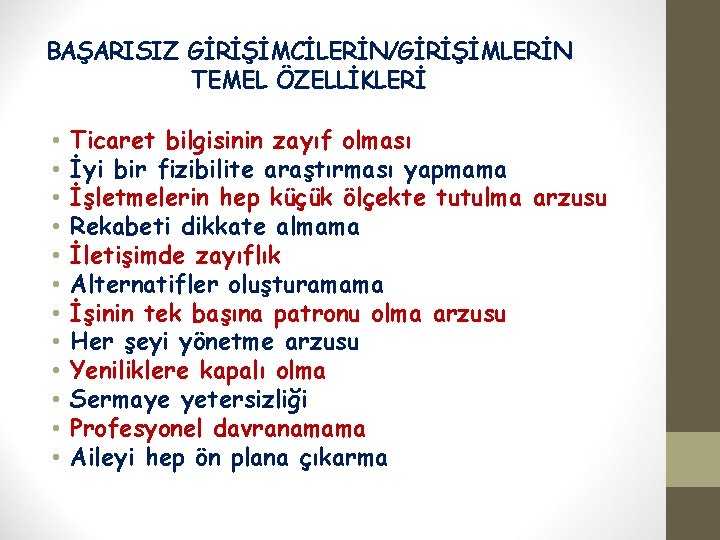 BAŞARISIZ GİRİŞİMCİLERİN/GİRİŞİMLERİN TEMEL ÖZELLİKLERİ

• Ticaret bilgisinin zayıf olması
• İyi bir fizibilite araştırması yapmama
• İşletmelerin hep küçük ölçekte tutulma arzusu
• Rekabeti dikkate almama
• İletişimde zayıflık
• Alternatifler oluşturamama
• İşinin tek başına patronu olma arzusu
• Her şeyi yönetme arzusu
• Yeniliklere kapalı olma
• Sermaye yetersizliği
• Profesyonel davranamama
• Aileyi hep ön plana çıkarma